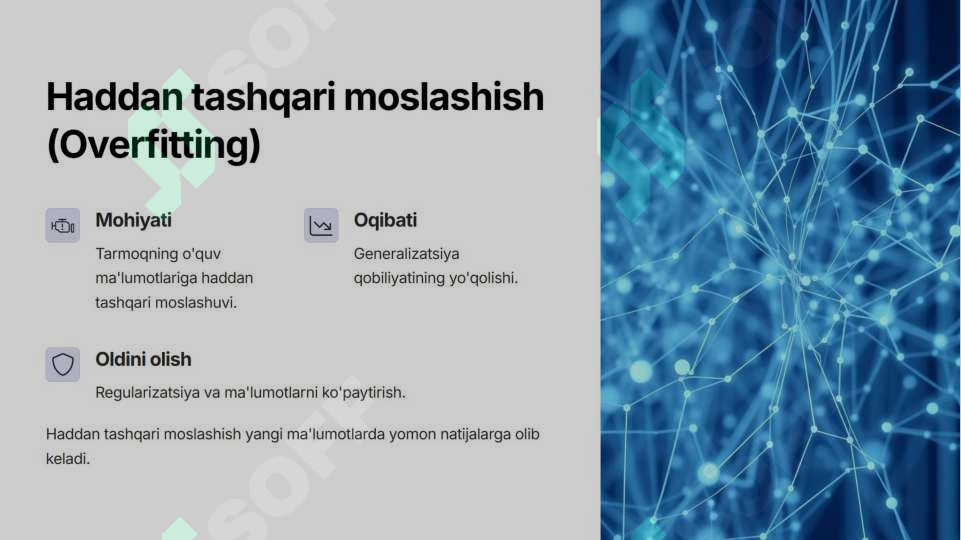 Haddan tashqari moslashish (Overfitting)

Mohiyati

Tarmoqning o'quv ma'lumotlariga haddan tashqari moslashuvi.

Oqibati

Generalizatsiya qobiliyatining yo'qolishi.

Oldini olish

Regularizatsiya va ma'lumotlarni ko'paytirish.

Haddan tashqari moslashish yangi ma'lumotlarda yomon natijalarga olib keladi.